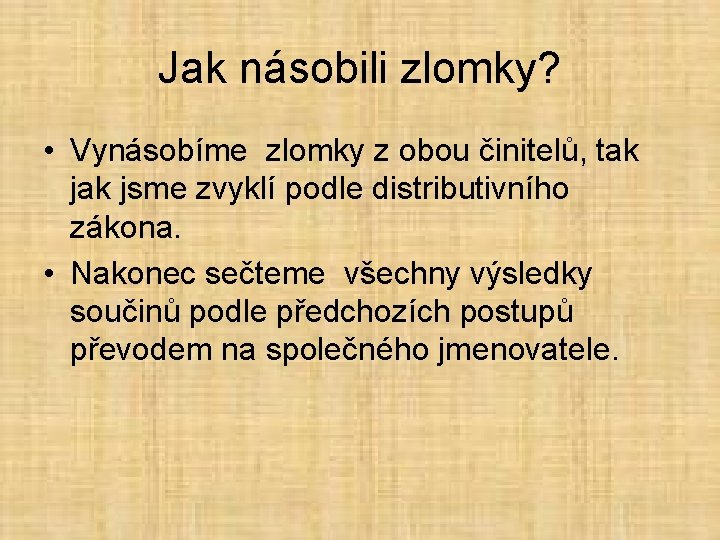 Jak násobili zlomky?

• Vynásobíme zlomky z obou činitelů, tak jak jsme zvyklí podle distributivního zákona.

• Nakonec sečteme všechny výsledky součinů podle předchozích postupů převodem na společného jmenovatele.